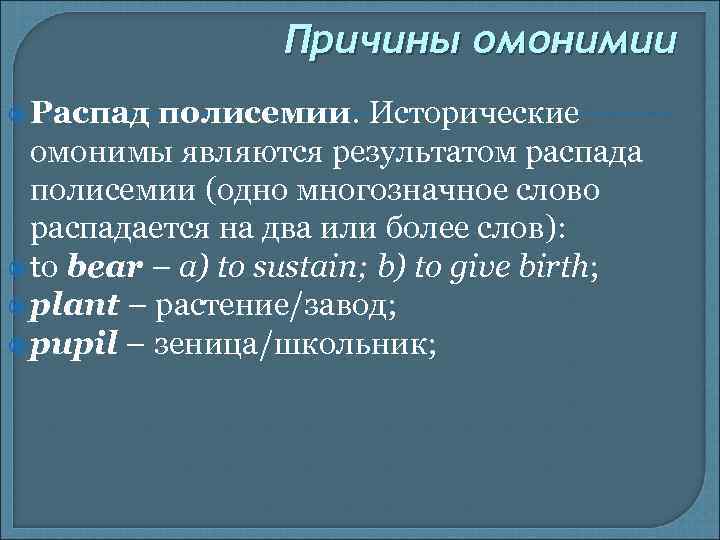 Причины омонимии

Распад полисемии. Исторические омонимы являются результатом распада полисемии (одно многозначное слово распадается на два или более слов):

to bear – a) to sustain; b) to give birth;

plant – растение/завод;

pupil – зеница/школьник;